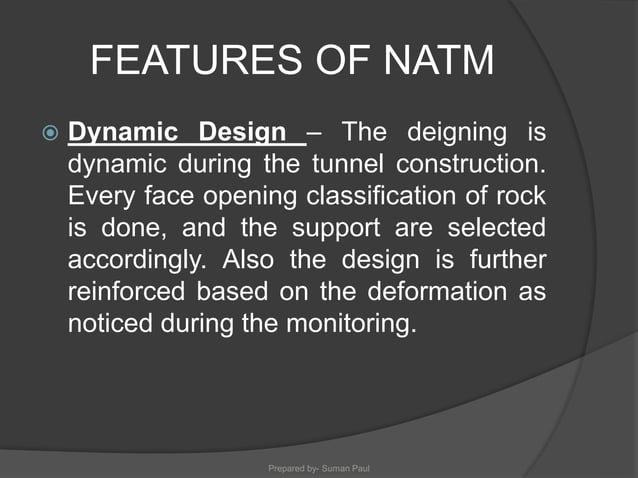 FEATURES OF NATM

Dynamic Design – The deigning is dynamic during the tunnel construction. Every face opening classification of rock is done, and the support are selected accordingly. Also the design is further reinforced based on the deformation as noticed during the monitoring.

Prepared by- Suman Paul